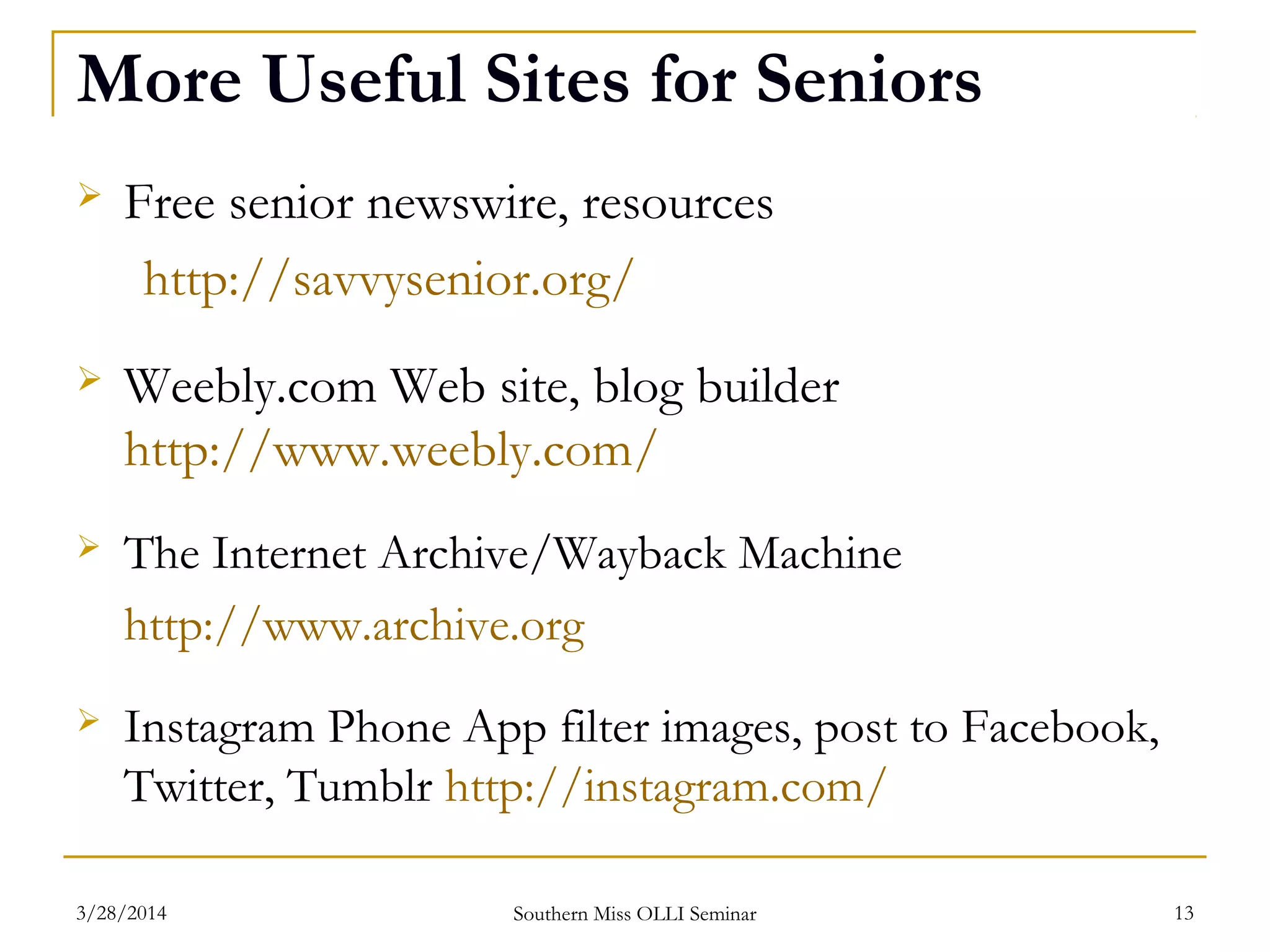 More Useful Sites for Seniors

➢ Free senior newswire, resources
http://savvysenior.org/

➢ Weebly.com Web site, blog builder
http://www.weebly.com/

➢ The Internet Archive/Wayback Machine
http://www.archive.org

➢ Instagram Phone App filter images, post to Facebook, Twitter, Tumblr http://instagram.com/

3/28/2014

Southern Miss OLLI Seminar

13